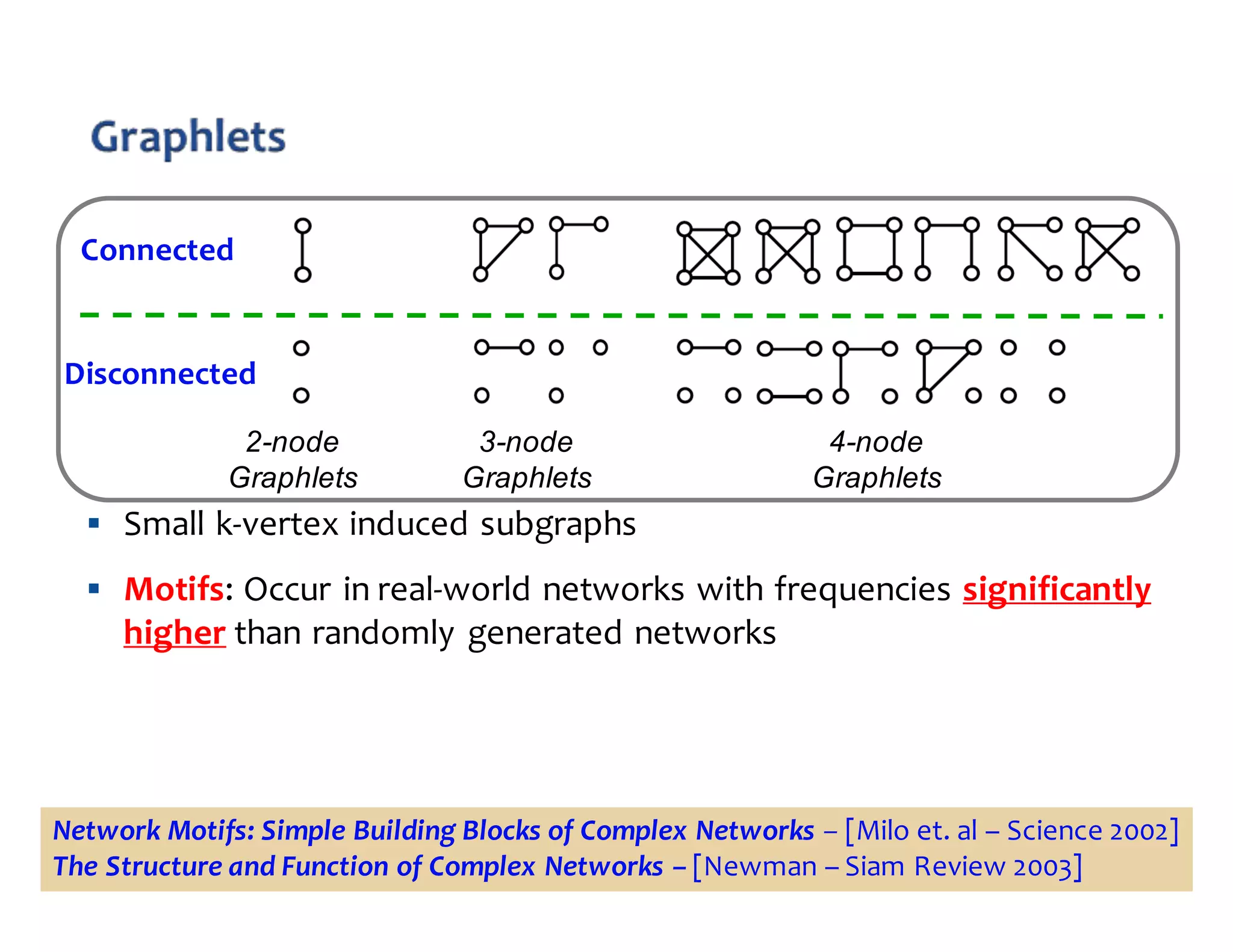 Graphlets

Connected

Disconnected

2-node Graphlets

3-node Graphlets

4-node Graphlets

▪ Small k-vertex induced subgraphs

▪ Motifs: Occur in real-world networks with frequencies significantly higher than randomly generated networks

Network Motifs: Simple Building Blocks of Complex Networks – [Milo et. al – Science 2002]
The Structure and Function of Complex Networks – [Newman – Siam Review 2003]